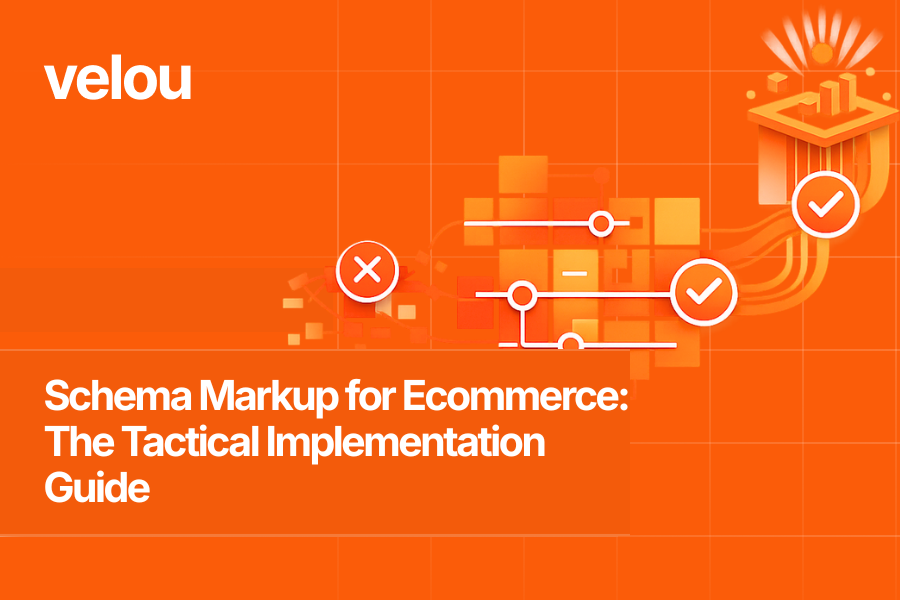 velou

Schema Markup for Ecommerce: The Tactical Implementation Guide